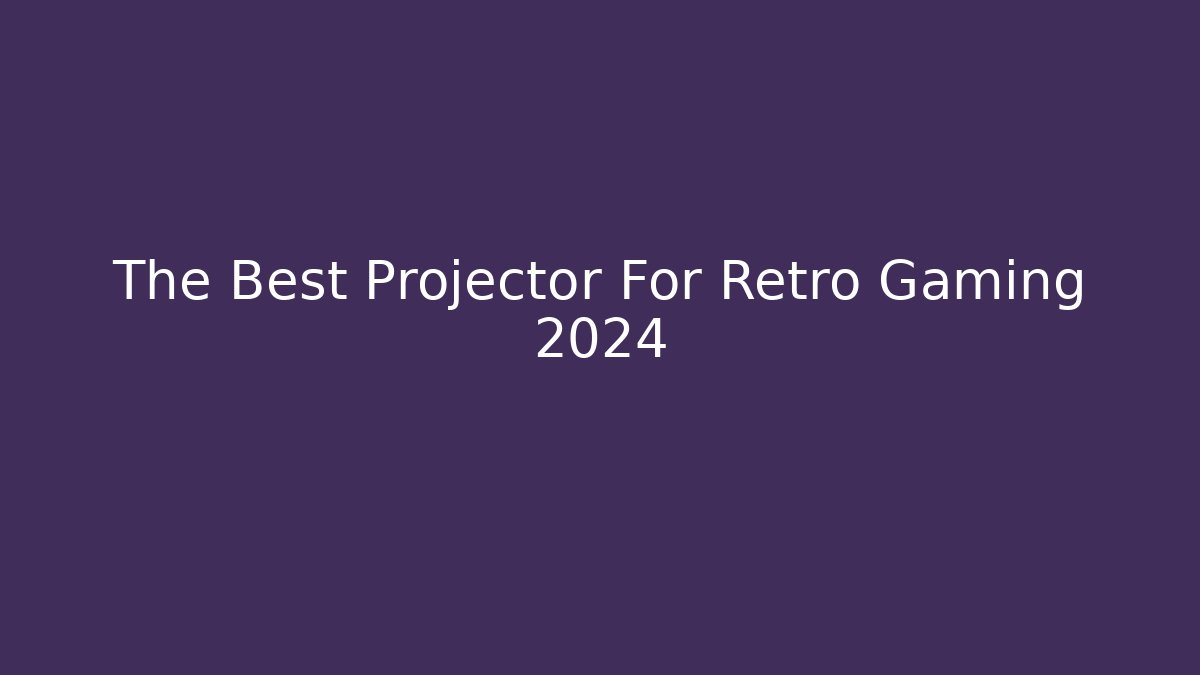 The Best Projector For Retro Gaming 2024